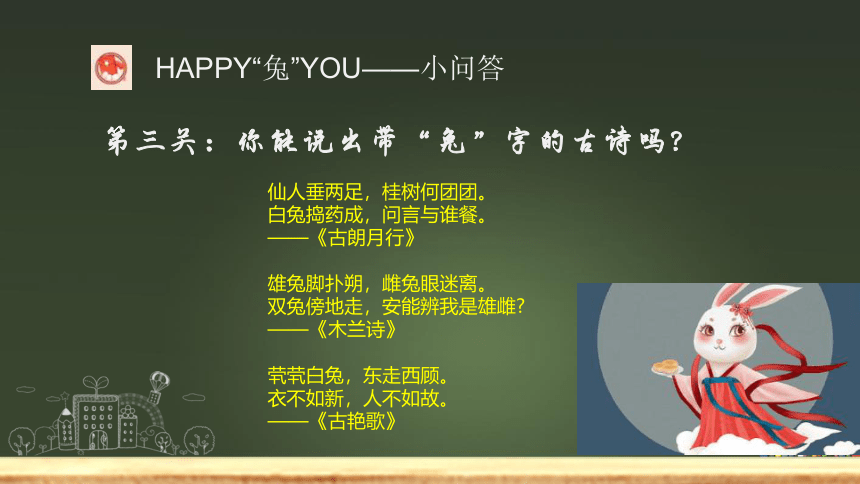 HAPPY“兔”YOU——小问答

第三关：你能说出带“兔”字的古诗吗？

仙人垂两足，桂树何团团。
白兔捣药成，问言与谁餐。
——《古朗月行》

雄兔脚扑朔，雌兔眼迷离。
双兔傍地走，安能辨我是雄雌？
——《木兰诗》

茕茕白兔，东走西顾。
衣不如新，人不如故。
——《古艳歌》